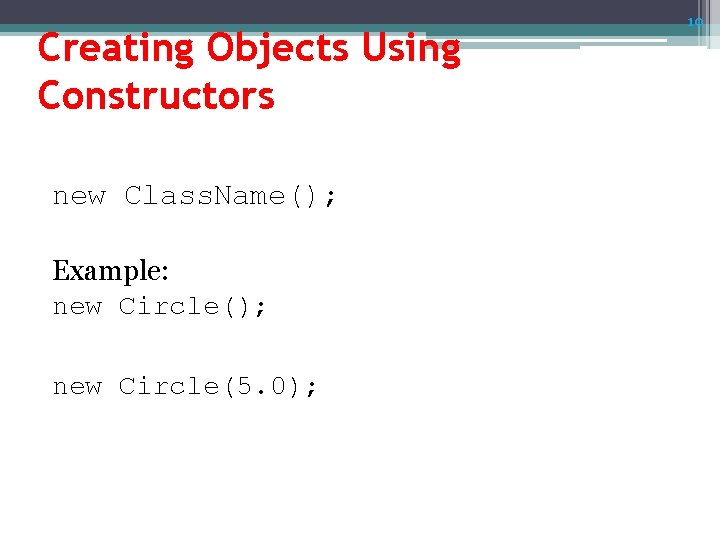 10

Creating Objects Using Constructors

new ClassName();

Example:
new Circle();

new Circle(5.0);